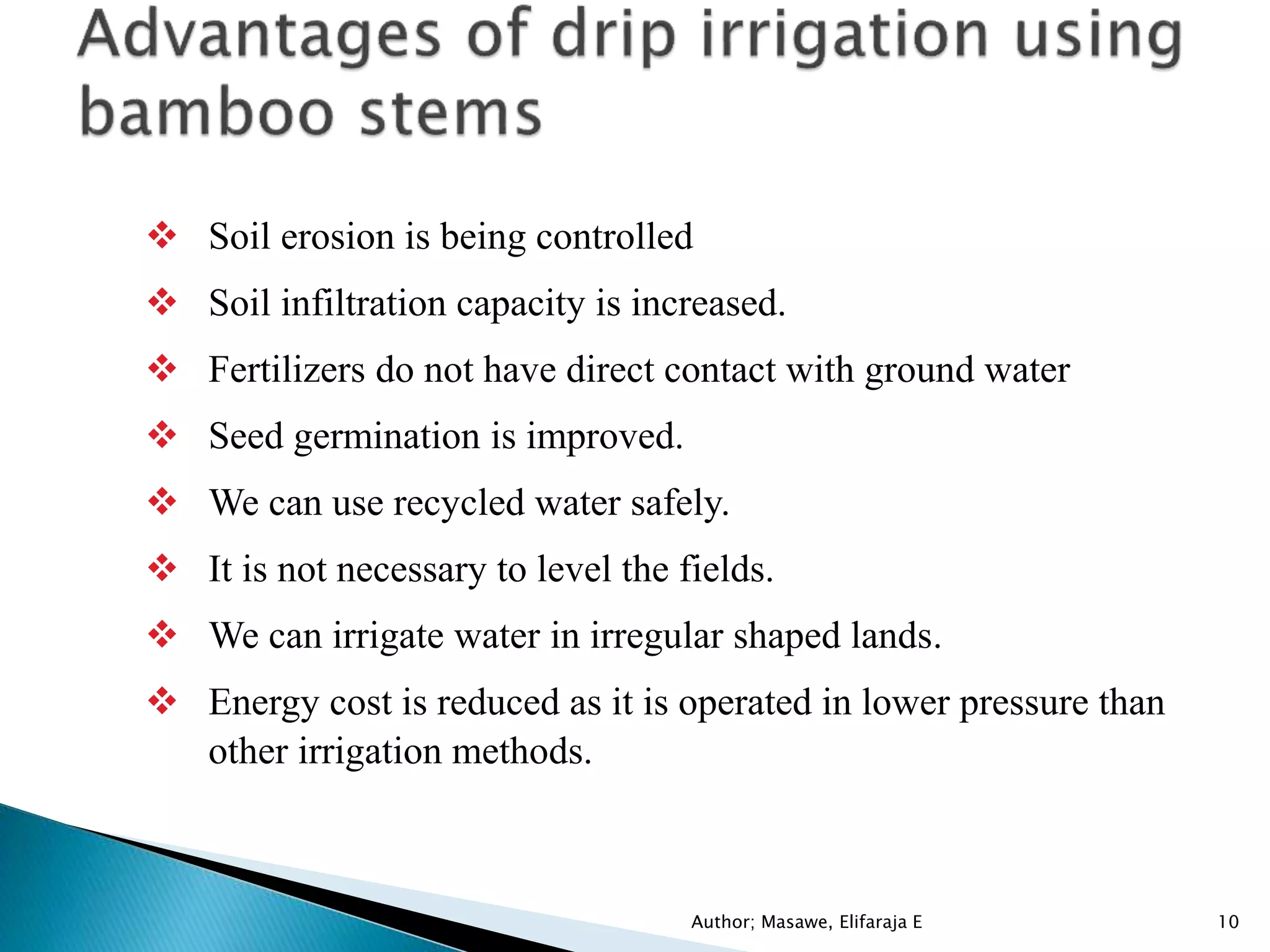 Advantages of drip irrigation using bamboo stems

❖ Soil erosion is being controlled

❖ Soil infiltration capacity is increased.

❖ Fertilizers do not have direct contact with ground water

❖ Seed germination is improved.

❖ We can use recycled water safely.

❖ It is not necessary to level the fields.

❖ We can irrigate water in irregular shaped lands.

❖ Energy cost is reduced as it is operated in lower pressure than other irrigation methods.

Author; Masawe, Elifaraja E

10